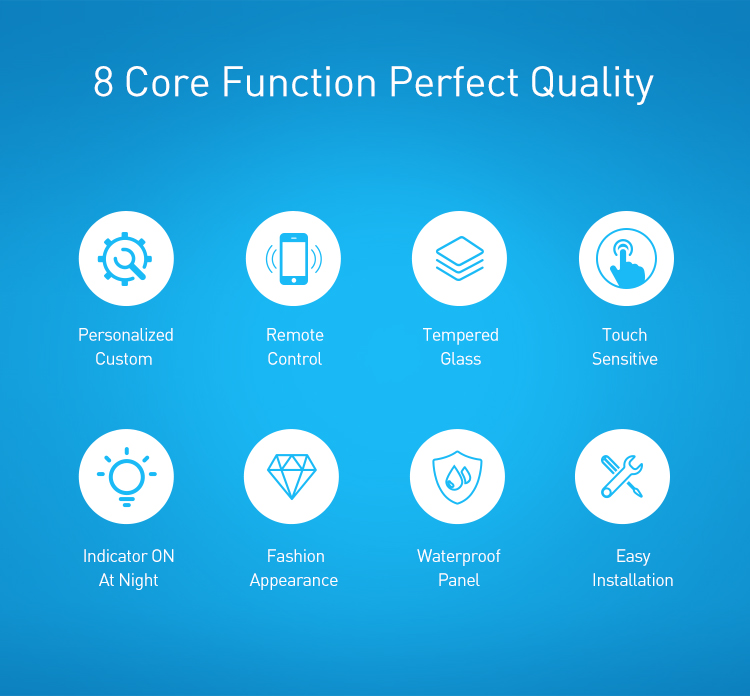 8 Core Function Perfect Quality

Personalized Custom

Remote Control

Tempered Glass

Touch Sensitive

Indicator ON At Night

Fashion Appearance

Waterproof Panel

Easy Installation